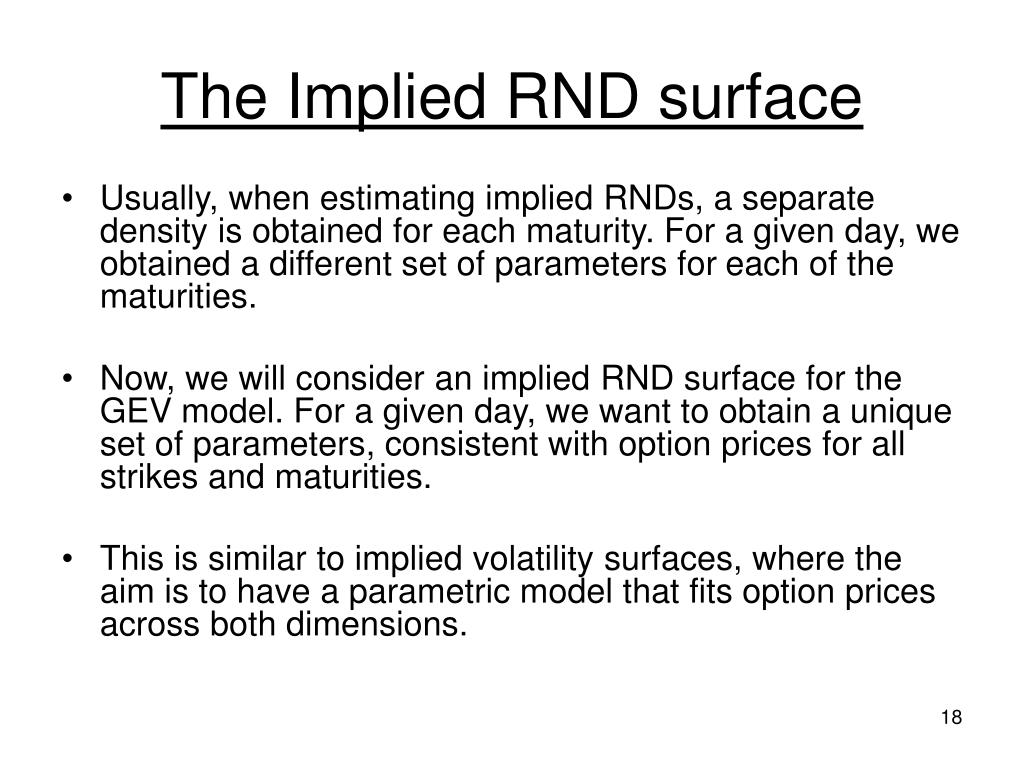 The Implied RND surface

• Usually, when estimating implied RNDs, a separate density is obtained for each maturity. For a given day, we obtained a different set of parameters for each of the maturities.

• Now, we will consider an implied RND surface for the GEV model. For a given day, we want to obtain a unique set of parameters, consistent with option prices for all strikes and maturities.

• This is similar to implied volatility surfaces, where the aim is to have a parametric model that fits option prices across both dimensions.

18